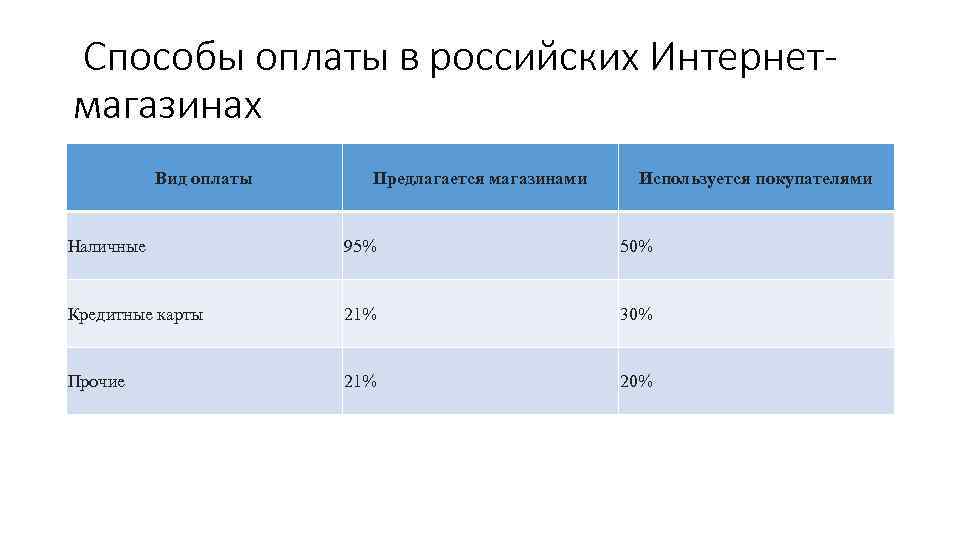 Способы оплаты в российских Интернет-магазинах

| Вид оплаты | Предлагается магазинами | Используется покупателями |
|---|---|---|
| Наличные | 95% | 50% |
| Кредитные карты | 21% | 30% |
| Прочие | 21% | 20% |